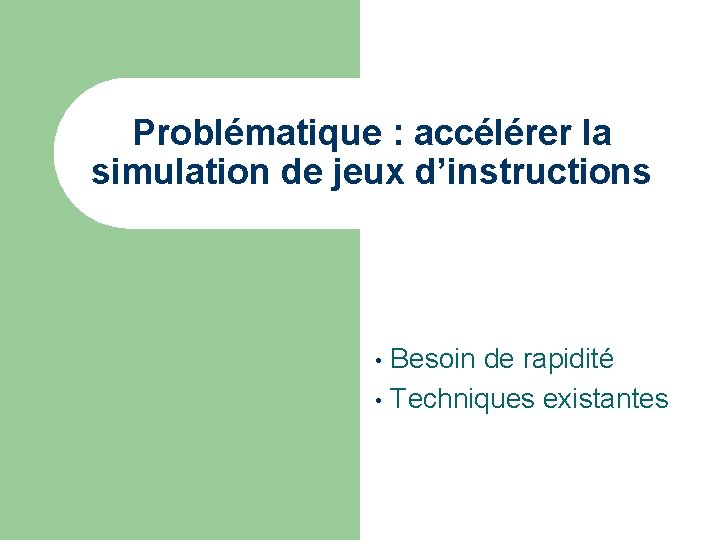 Problématique : accélérer la simulation de jeux d’instructions

• Besoin de rapidité
• Techniques existantes